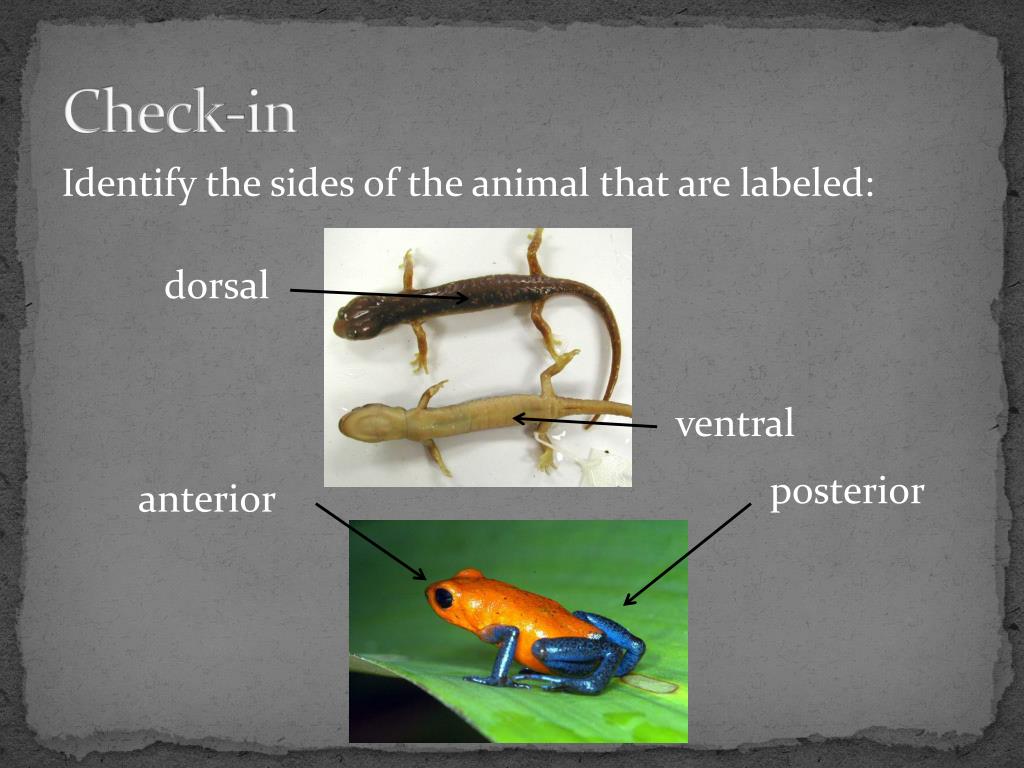 Check-in

Identify the sides of the animal that are labeled:

dorsal

ventral

anterior

posterior